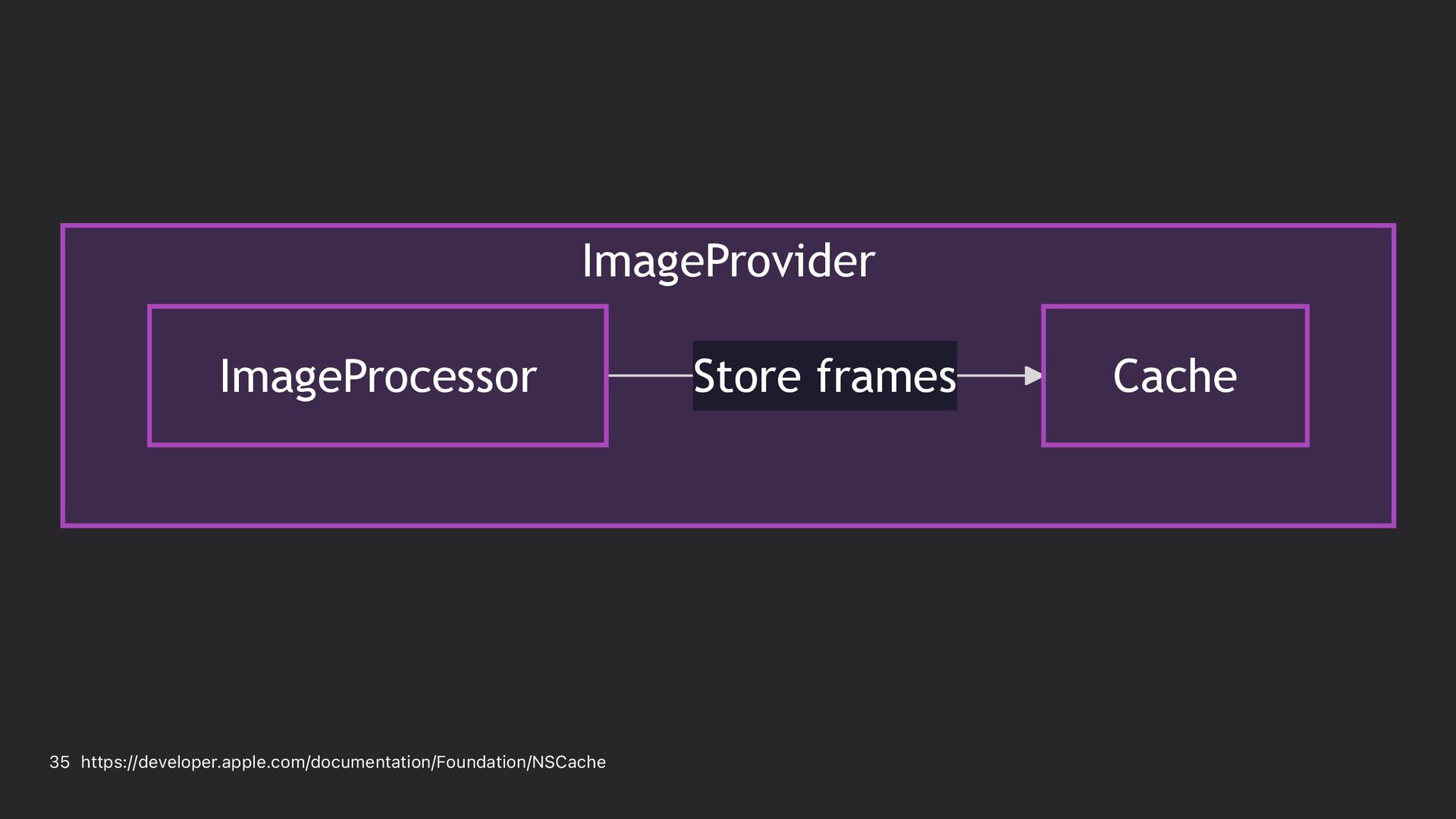 ImageProvider

ImageProcessor

Store frames

Cache

35 https://developer.apple.com/documentation/Foundation/NSCache